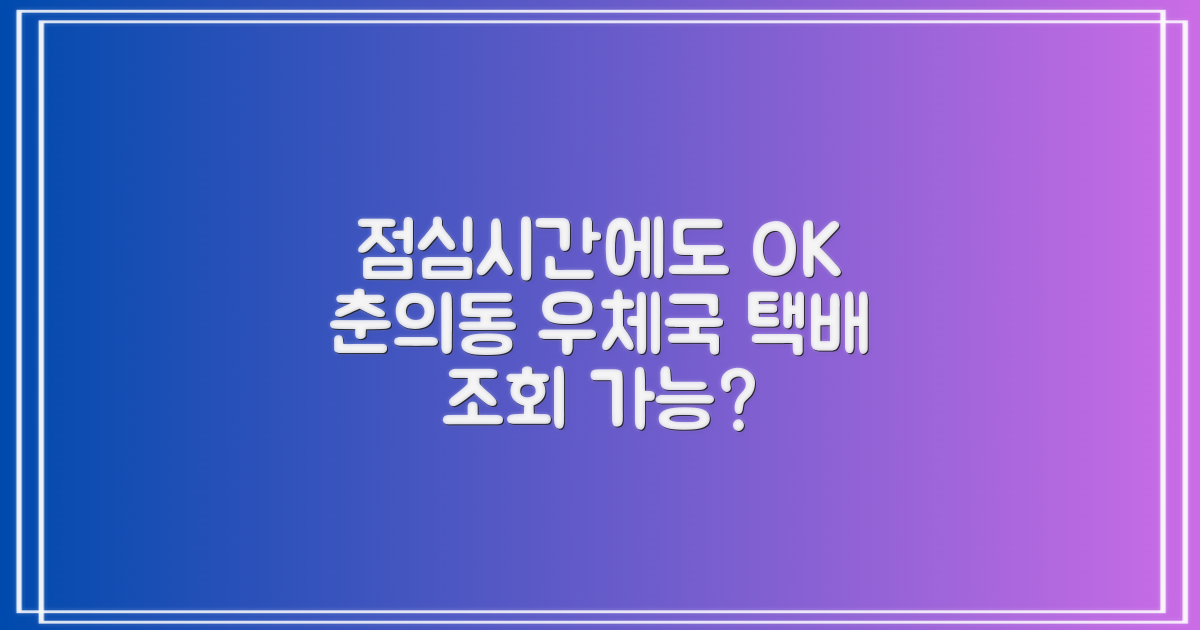 점심시간에도 OK
춘의동 우체국 택배
조회 가능?